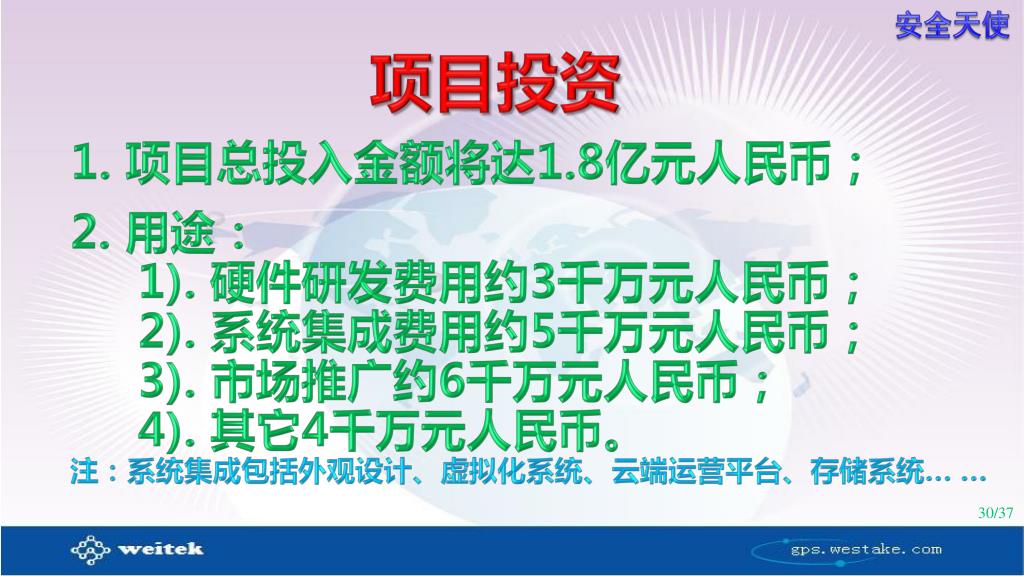 安全天使

项目投资

1. 项目总投入金额将达1.8亿元人民币；

2. 用途：

1). 硬件研发费用约3千万元人民币；

2). 系统集成费用约5千万元人民币；

3). 市场推广约6千万元人民币；

4). 其它4千万元人民币。

注：系统集成包括外观设计、虚拟化系统、云端运营平台、存储系统… …

30/37

weitek

gps.westake.com